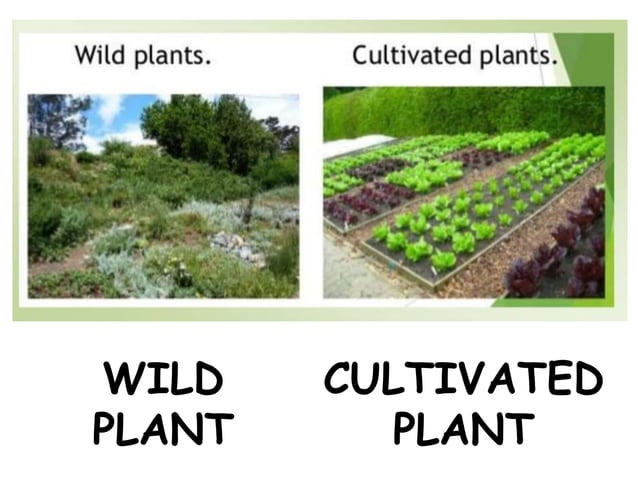 Wild plants.

Cultivated plants.

WILD PLANT

CULTIVATED PLANT